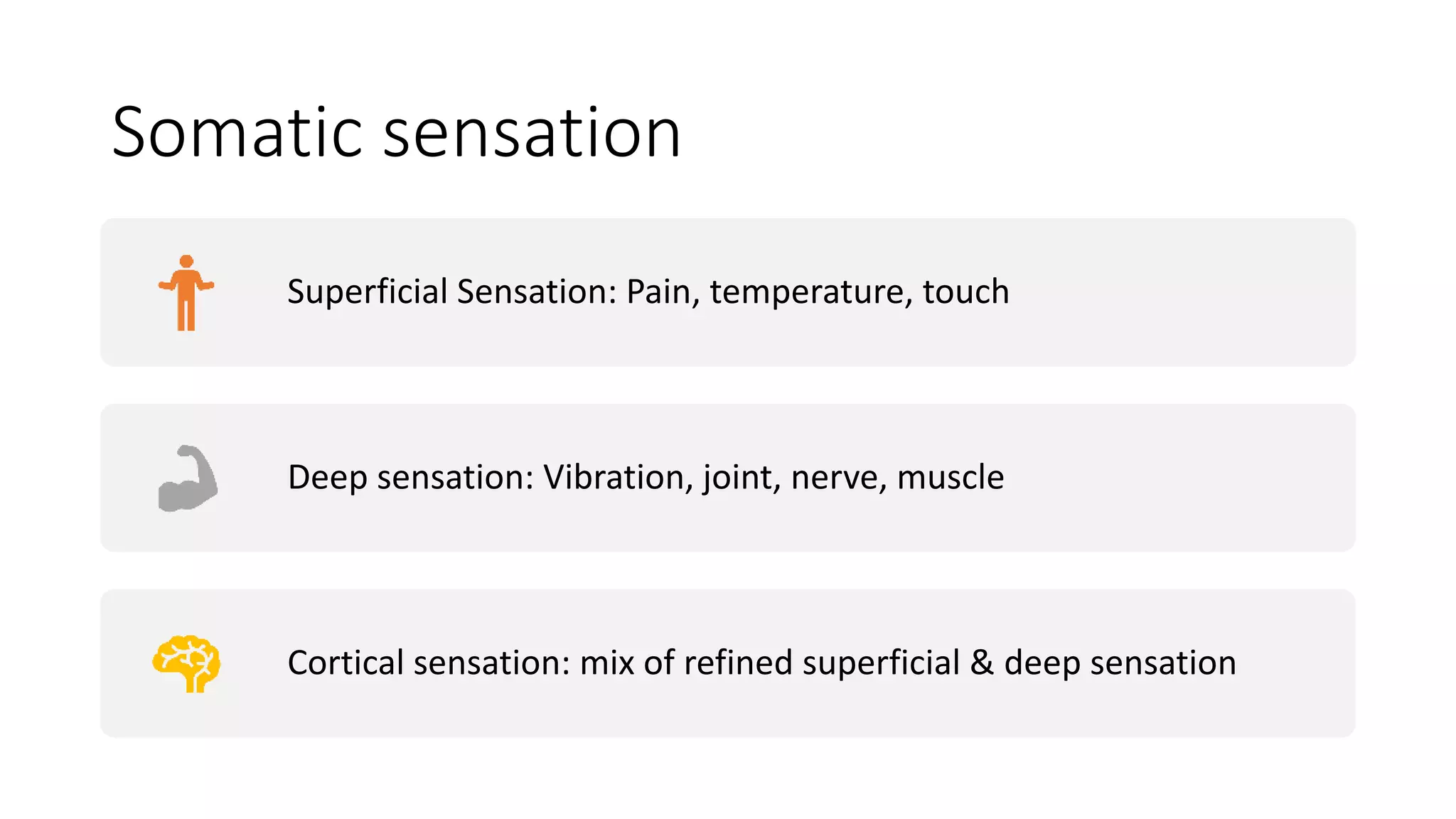 Somatic sensation

Superficial Sensation: Pain, temperature, touch

Deep sensation: Vibration, joint, nerve, muscle

Cortical sensation: mix of refined superficial & deep sensation